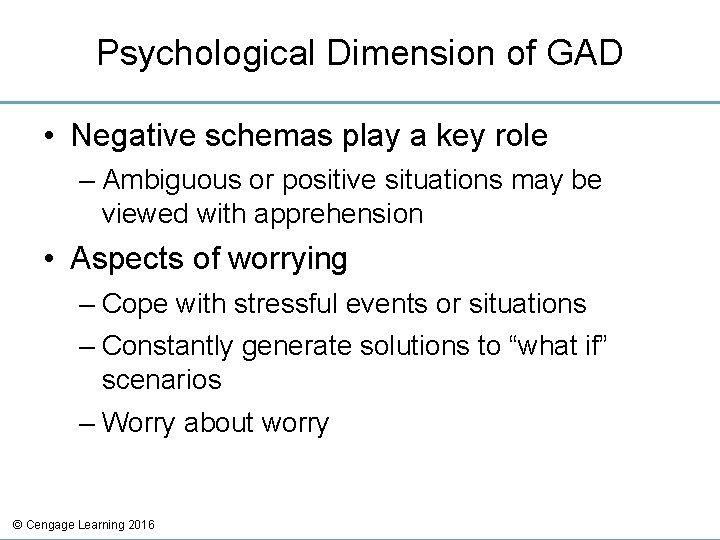 Psychological Dimension of GAD

• Negative schemas play a key role
– Ambiguous or positive situations may be viewed with apprehension

• Aspects of worrying
– Cope with stressful events or situations
– Constantly generate solutions to “what if” scenarios
– Worry about worry

© Cengage Learning 2016